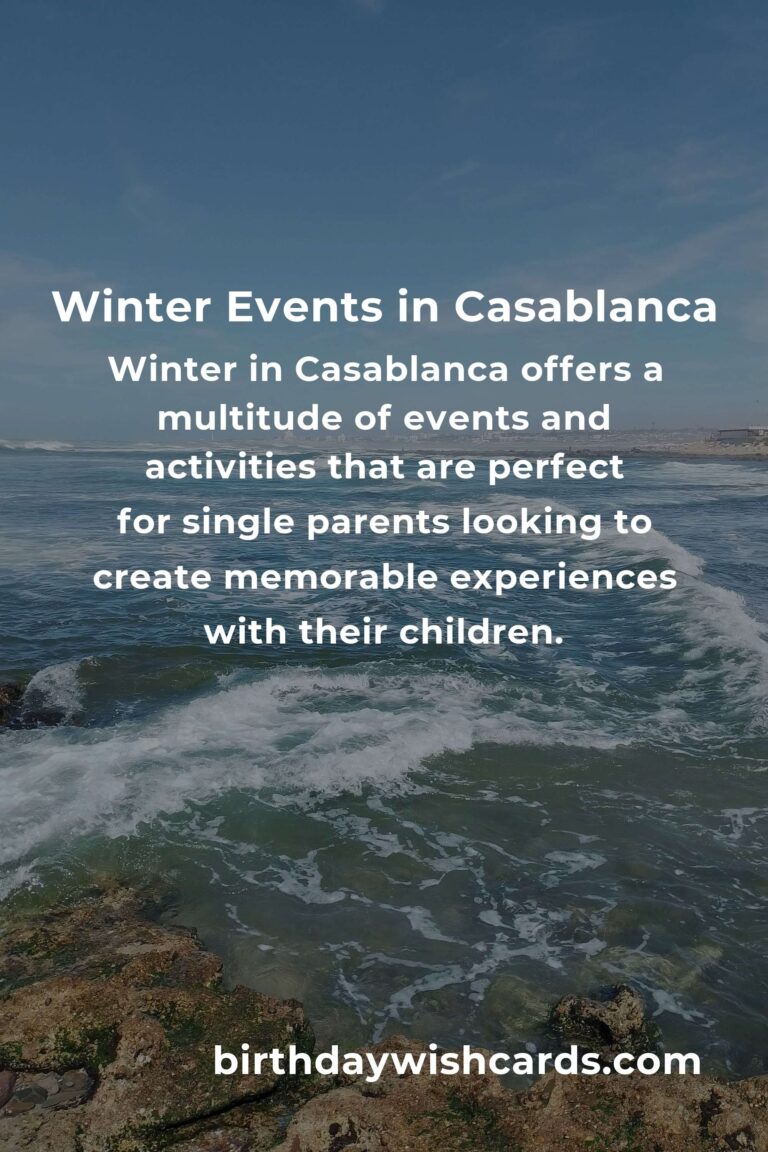 Winter Events in Casablanca

Winter in Casablanca offers a multitude of events and activities that are perfect for single parents looking to create memorable experiences with their children.

birthdaywishcards.com